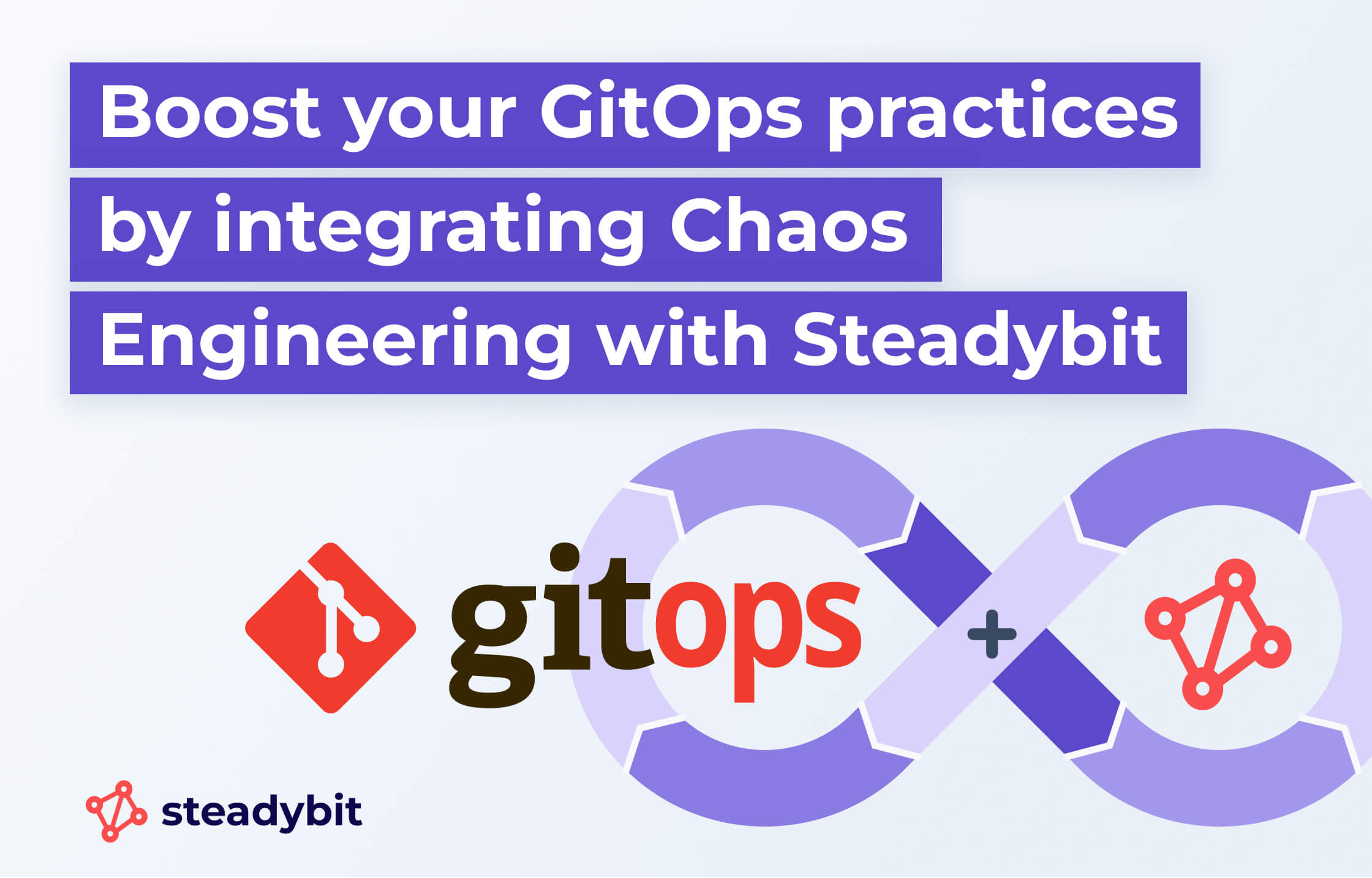 Boost your GitOps practices by integrating Chaos Engineering with Steadybit

gitops

+

steadybit